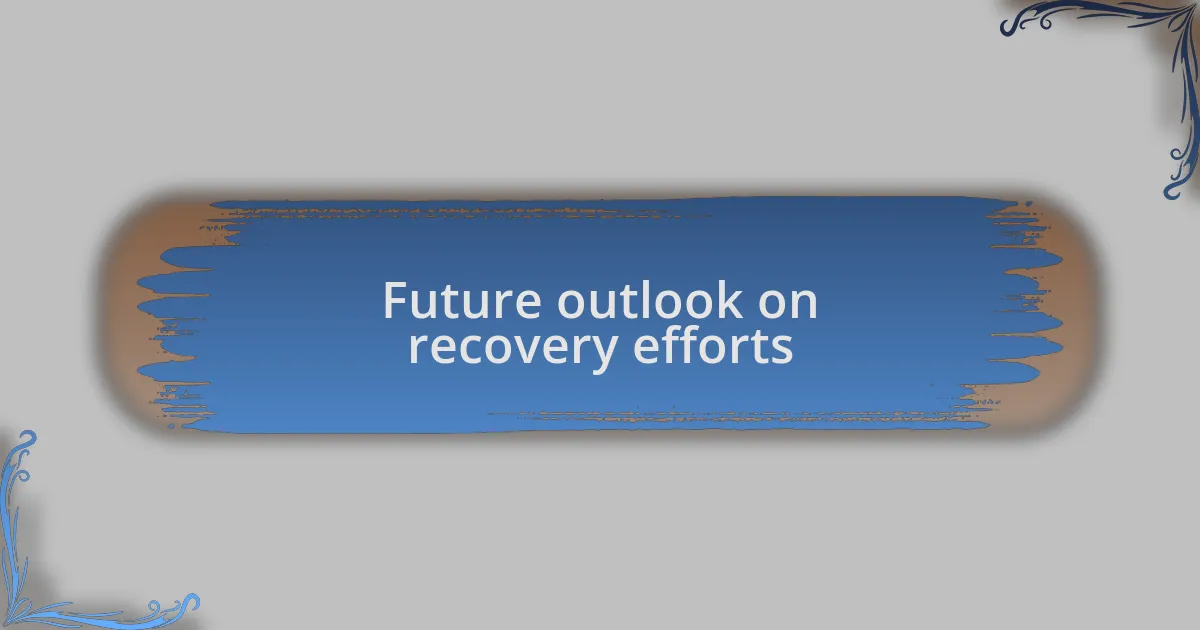 Future outlook on recovery efforts